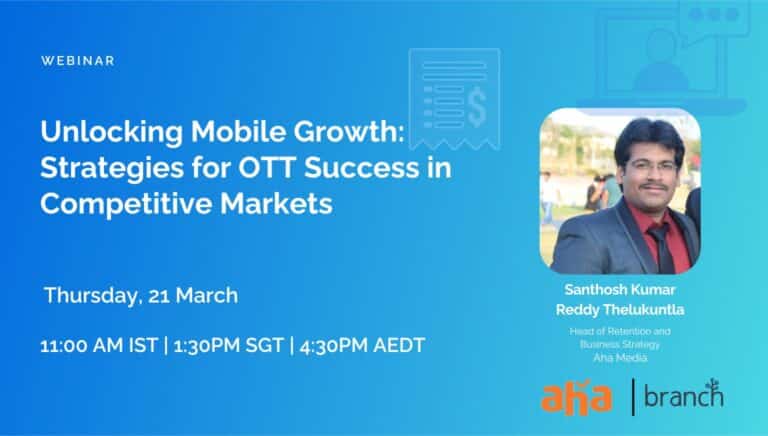 WEBINAR

Unlocking Mobile Growth: Strategies for OTT Success in Competitive Markets

Thursday, 21 March

11:00 AM IST | 1:30PM SGT | 4:30PM AEDT

Santhosh Kumar Reddy Thelukuntla

Head of Retention and Business Strategy
Aha Media

aha | branch